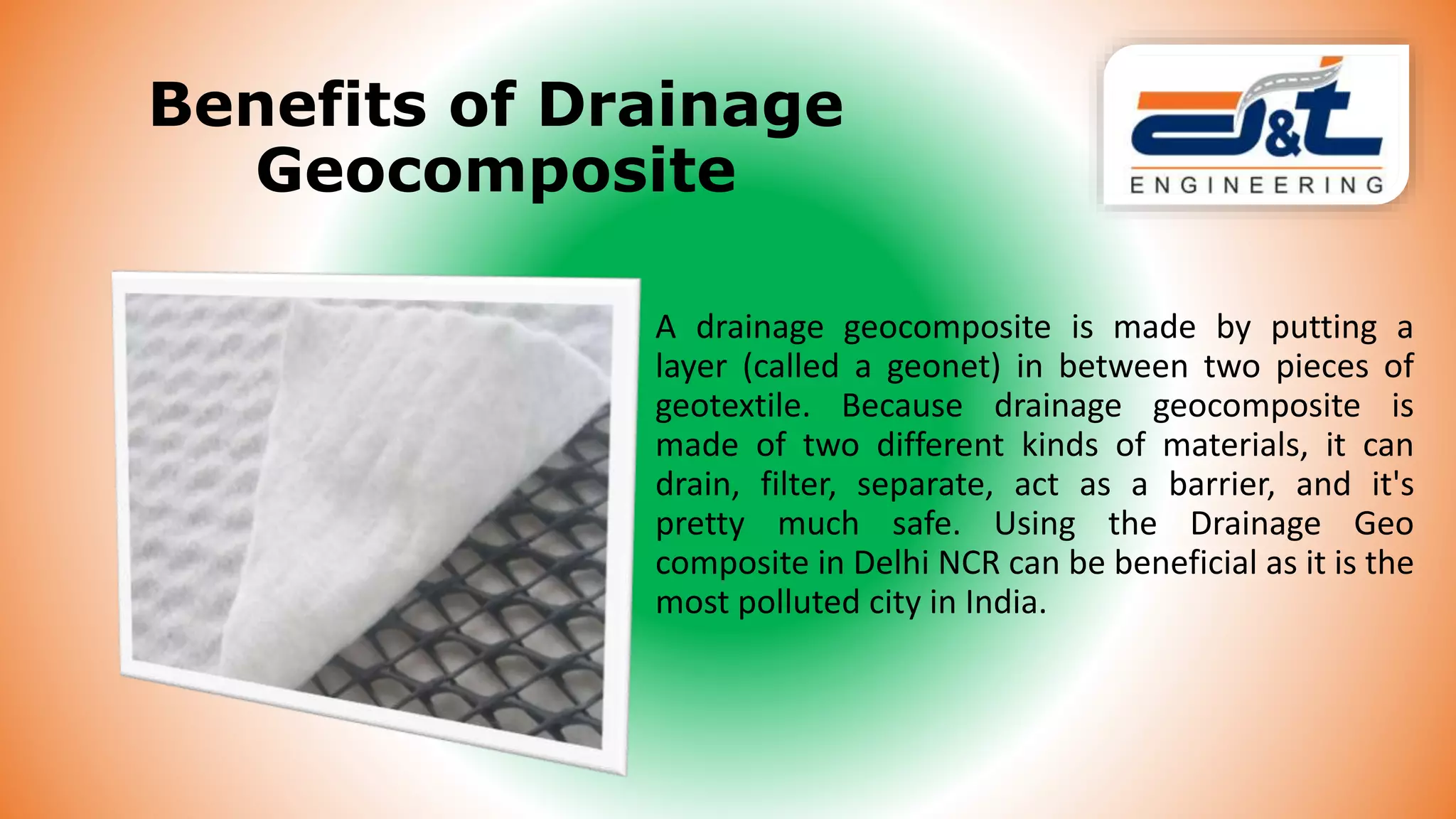 Benefits of Drainage Geocomposite

J&T
ENGINEERING

A drainage geocomposite is made by putting a layer (called a geonet) in between two pieces of geotextile. Because drainage geocomposite is made of two different kinds of materials, it can drain, filter, separate, act as a barrier, and it's pretty much safe. Using the Drainage Geo composite in Delhi NCR can be beneficial as it is the most polluted city in India.